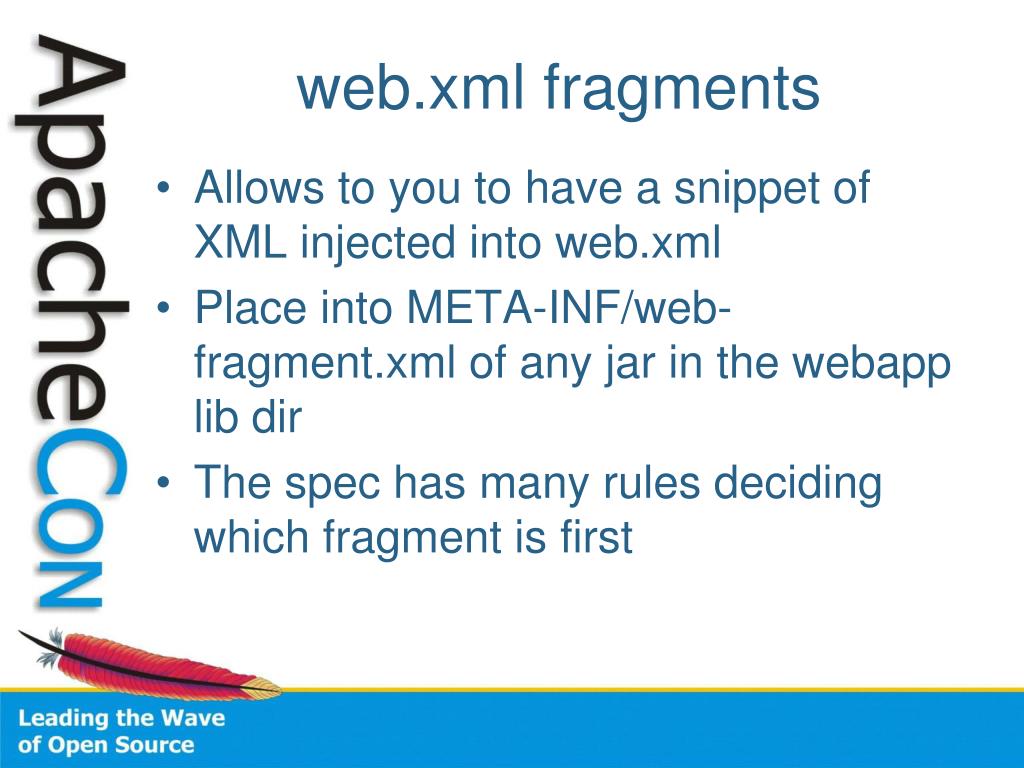 ApacheCon

web.xml fragments

• Allows to you to have a snippet of XML injected into web.xml
• Place into META-INF/web-fragment.xml of any jar in the webapp lib dir
• The spec has many rules deciding which fragment is first

Leading the Wave of Open Source